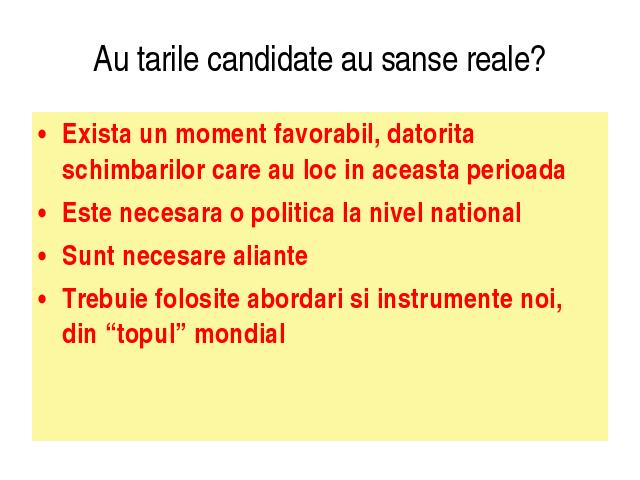 Au tarile candidate au sanse reale?

• Exista un moment favorabil, datorita schimbarilor care au loc in aceasta perioada
• Este necesara o politica la nivel national
• Sunt necesare aliante
• Trebuie folosite abordari si instrumente noi, din “topul” mondial